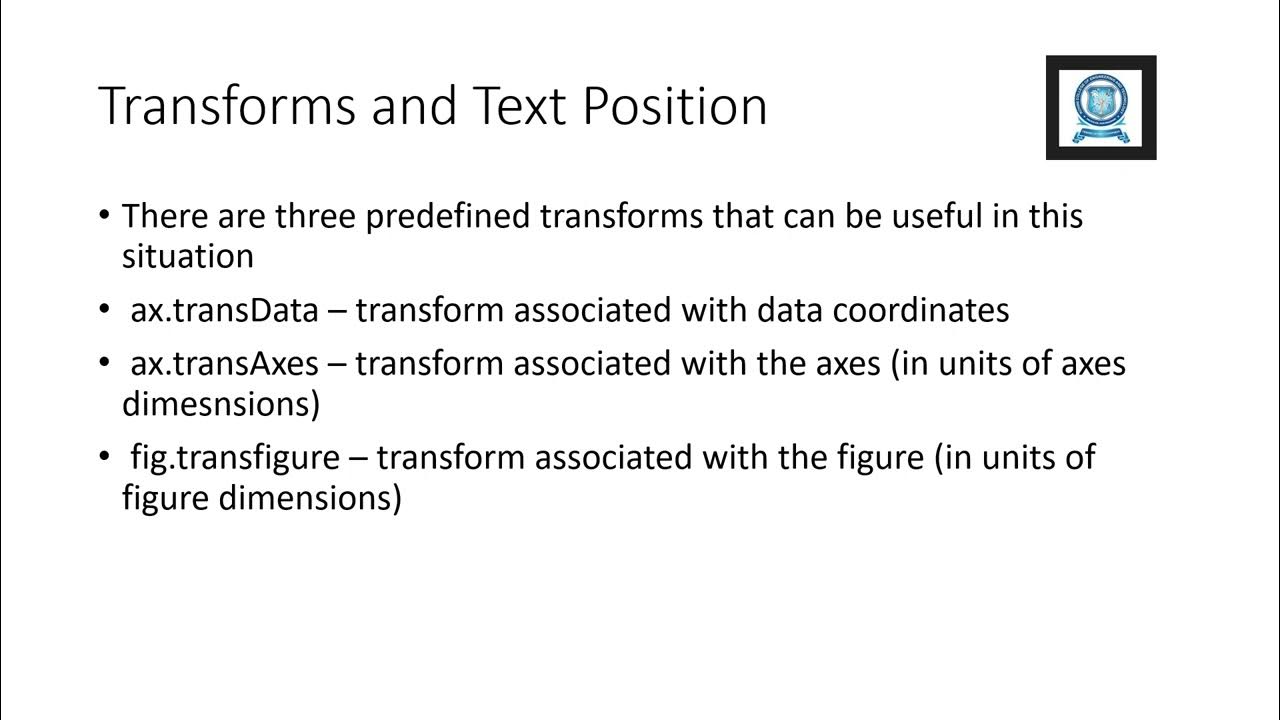 Transforms and Text Position

• There are three predefined transforms that can be useful in this situation

• ax.transData – transform associated with data coordinates

• ax.transAxes – transform associated with the axes (in units of axes dimesnsions)

• fig.transfigure – transform associated with the figure (in units of figure dimensions)